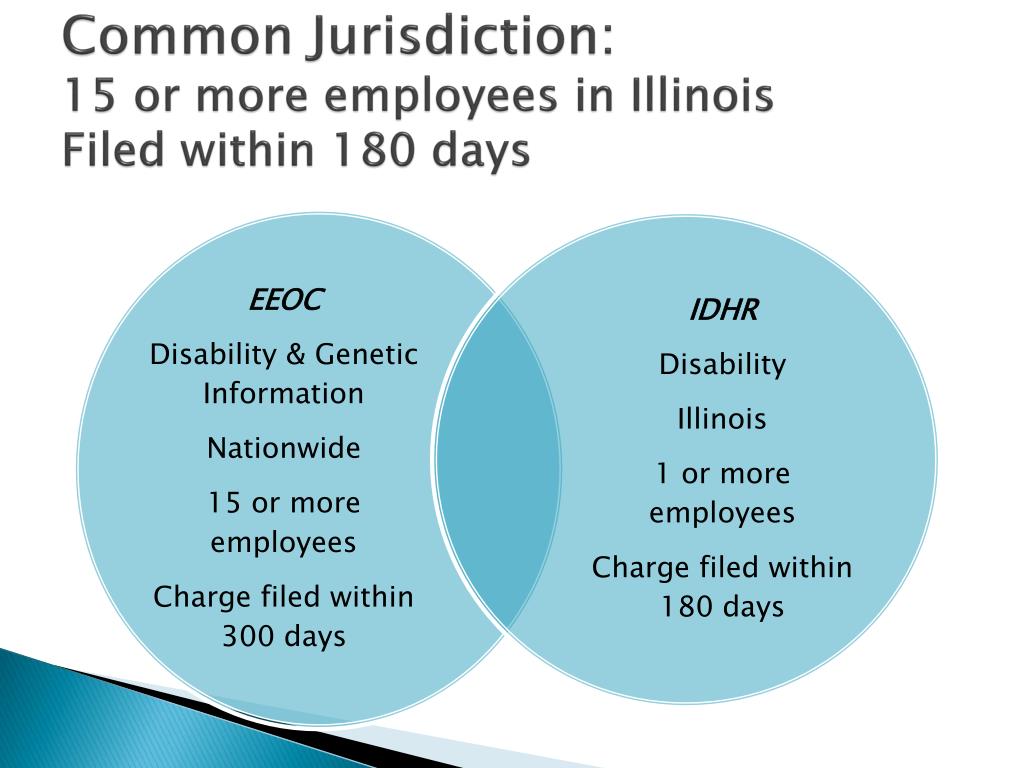 Common Jurisdiction:
15 or more employees in Illinois
Filed within 180 days

EEOC

Disability & Genetic Information

Nationwide

15 or more employees

Charge filed within 300 days

IDHR

Disability

Illinois

1 or more employees

Charge filed within 180 days